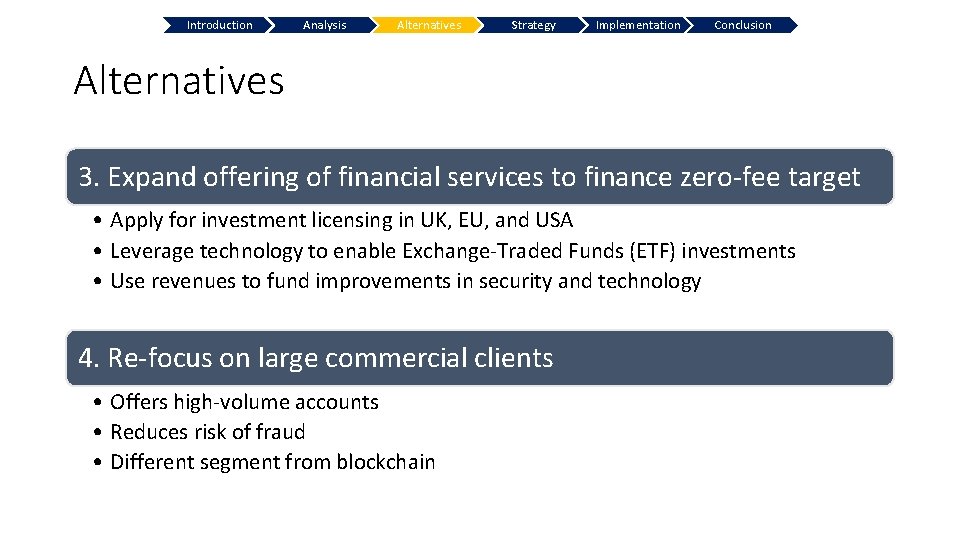 Introduction Analysis Alternatives Strategy Implementation Conclusion

Alternatives

3. Expand offering of financial services to finance zero-fee target

• Apply for investment licensing in UK, EU, and USA
• Leverage technology to enable Exchange-Traded Funds (ETF) investments
• Use revenues to fund improvements in security and technology

4. Re-focus on large commercial clients

• Offers high-volume accounts
• Reduces risk of fraud
• Different segment from blockchain